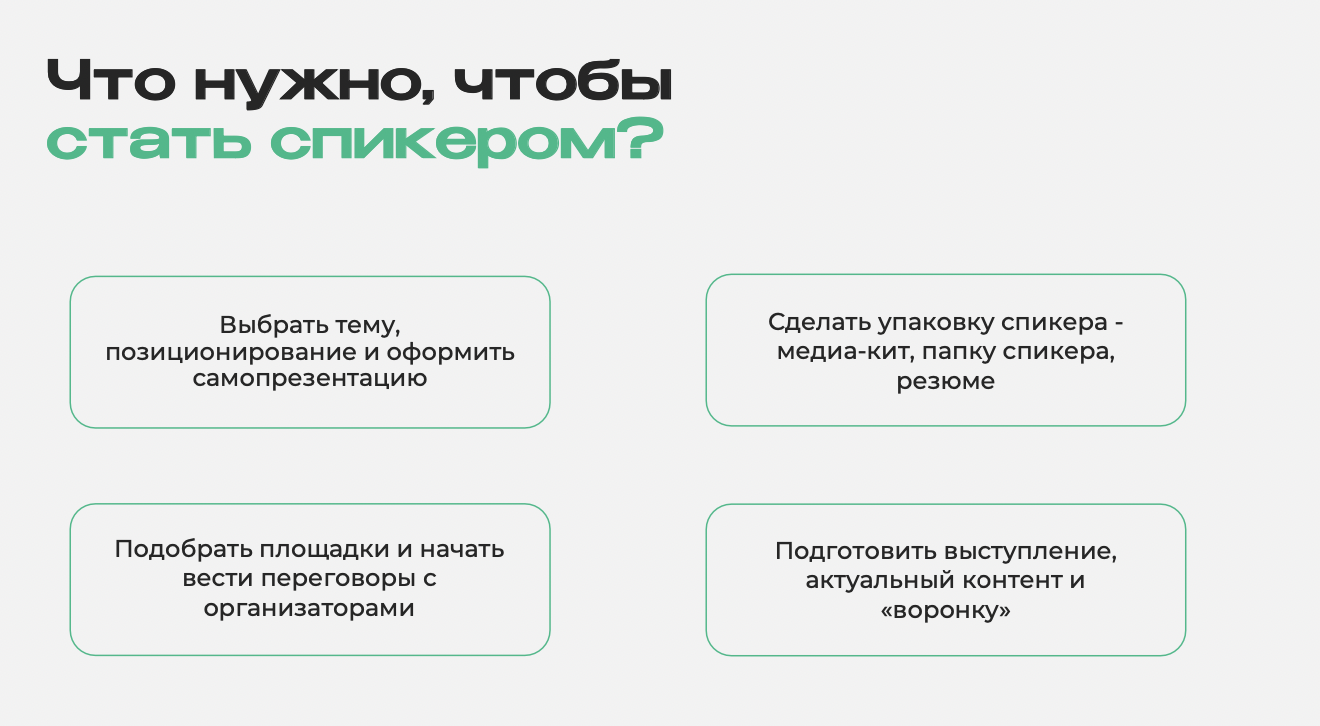 Что нужно, чтобы стать спикером?

Выбрать тему, позиционирование и оформить самопрезентацию

Сделать упаковку спикера - медиа-кит, папку спикера, резюме

Подобрать площадки и начать вести переговоры с организаторами

Подготовить выступление, актуальный контент и «воронку»